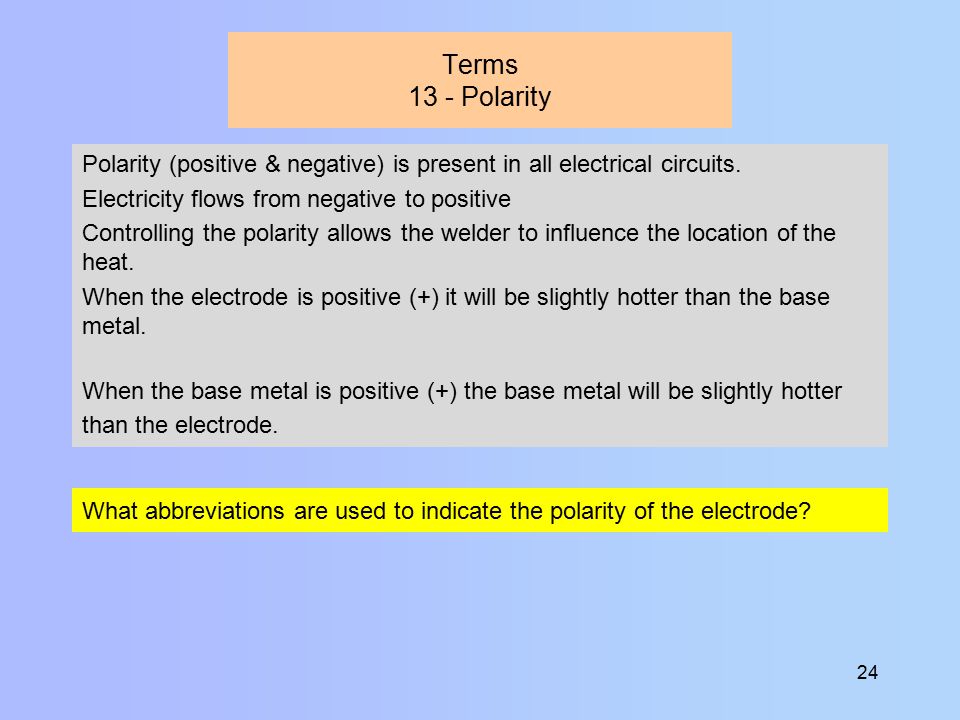 Terms
13 - Polarity

Polarity (positive & negative) is present in all electrical circuits.

Electricity flows from negative to positive

Controlling the polarity allows the welder to influence the location of the heat.

When the electrode is positive (+) it will be slightly hotter than the base metal.

When the base metal is positive (+) the base metal will be slightly hotter than the electrode.

What abbreviations are used to indicate the polarity of the electrode?

24